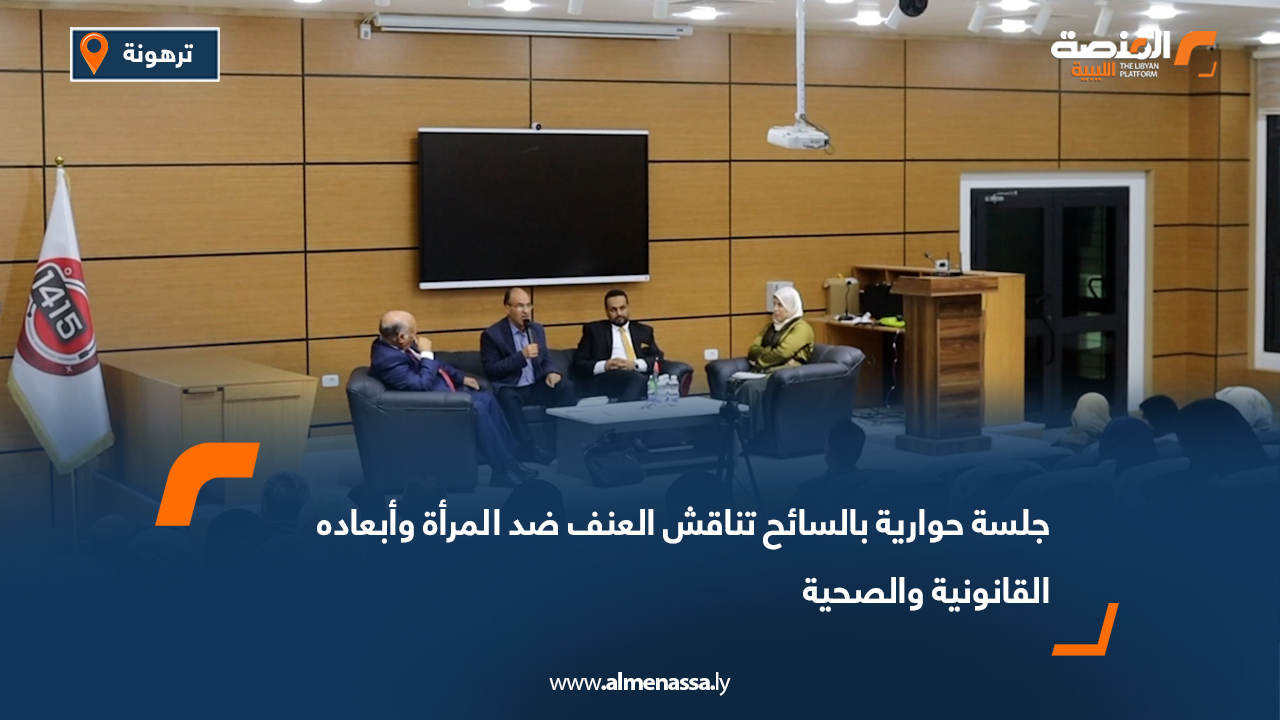 ترهونة

المنصة الليبية THE LIBYAN PLATFORM

1415

جلسة حوارية بالسائح تناقش العنف ضد المرأة وأبعاده القانونية والصحية

www.almenassa.ly